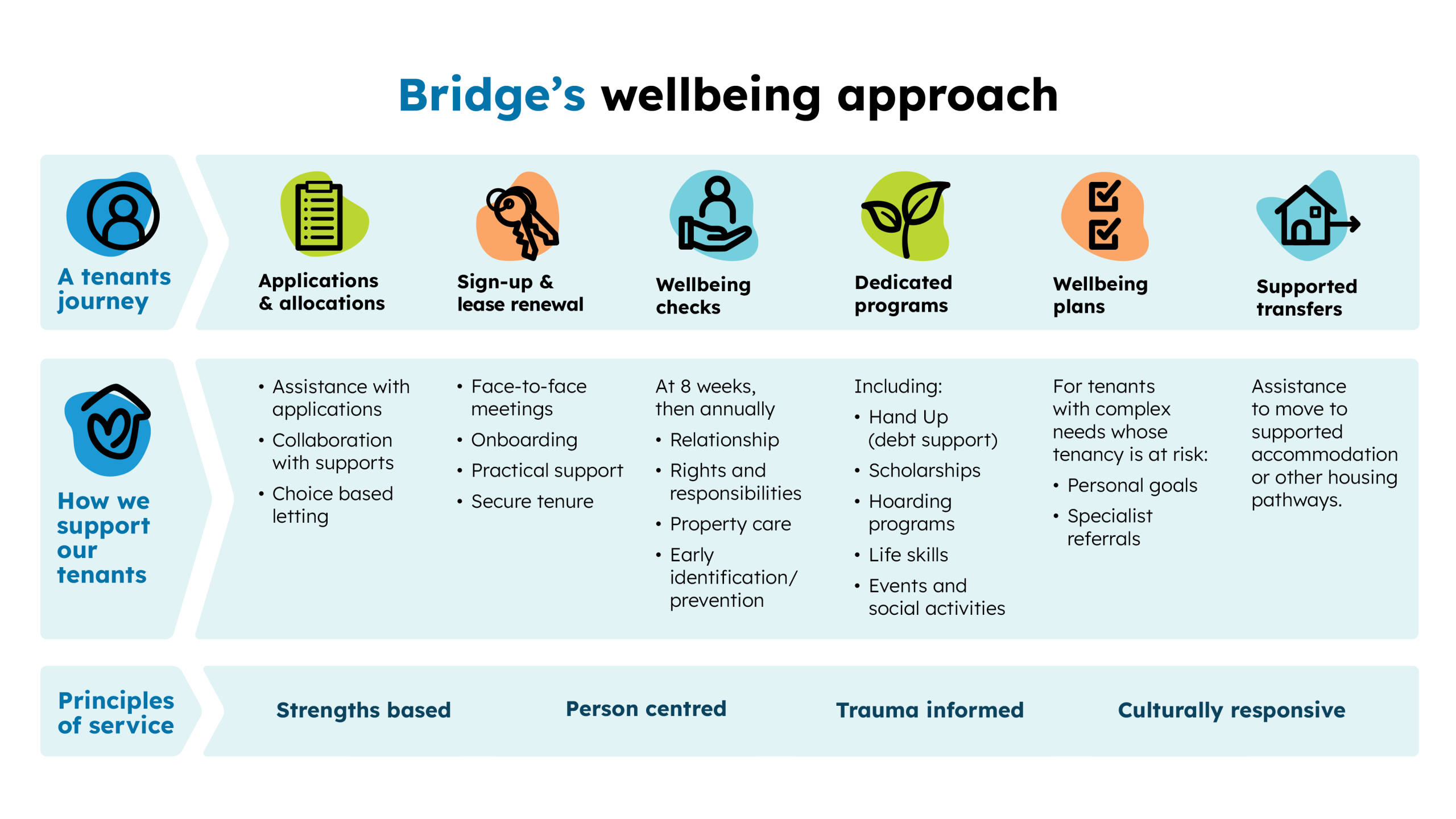 Bridge's wellbeing approach

A tenants journey

Applications & allocations

Sign-up & lease renewal

Wellbeing checks

Dedicated programs

Wellbeing plans

Supported transfers

How we support our tenants

• Assistance with applications
• Collaboration with supports
• Choice based letting

• Face-to-face meetings
• Onboarding
• Practical support
• Secure tenure

At 8 weeks, then annually
• Relationship
• Rights and responsibilities
• Property care
• Early identification/ prevention

Including:
• Hand Up (debt support)
• Scholarships
• Hoarding programs
• Life skills
• Events and social activities

For tenants with complex needs whose tenancy is at risk:
• Personal goals
• Specialist referrals

Assistance to move to supported accommodation or other housing pathways.

Principles of service

Strengths based

Person centred

Trauma informed

Culturally responsive